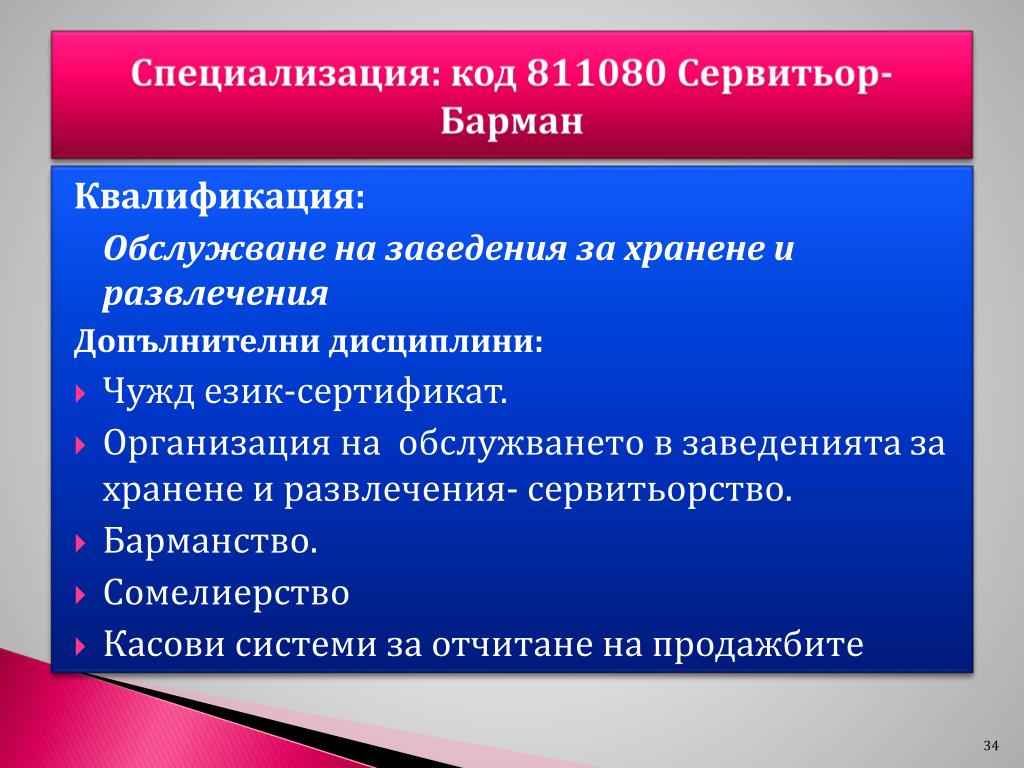 Специализация: код 811080 Сервитьор-Барман

Квалификация:

Обслужване на заведения за хранене и развлечения

Допълнителни дисциплини:

Чужд език-сертификат.

Организация на  обслужването в заведенията за хранене и развлечения- сервитьорство.

Барманство.

Сомелиерство

Касови системи за отчитане на продажбите

34